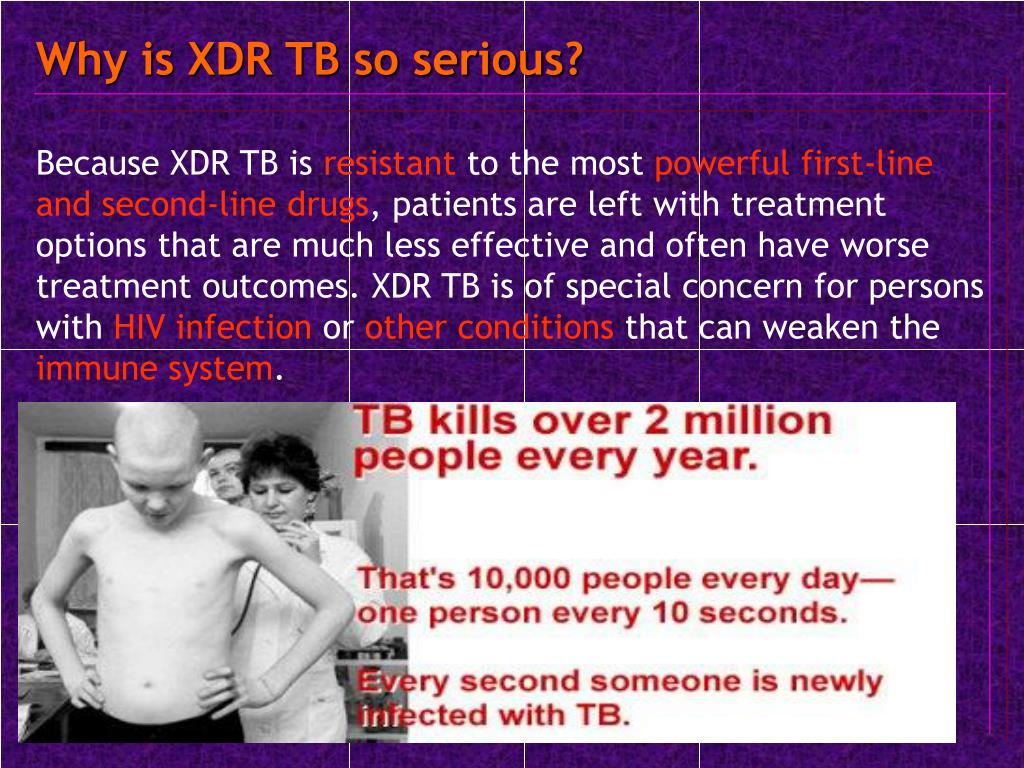 Why is XDR TB so serious?

Because XDR TB is resistant to the most powerful first-line and second-line drugs, patients are left with treatment options that are much less effective and often have worse treatment outcomes. XDR TB is of special concern for persons with HIV infection or other conditions that can weaken the immune system.

TB kills over 2 million people every year.

That's 10,000 people every day— one person every 10 seconds.

Every second someone is newly infected with TB.